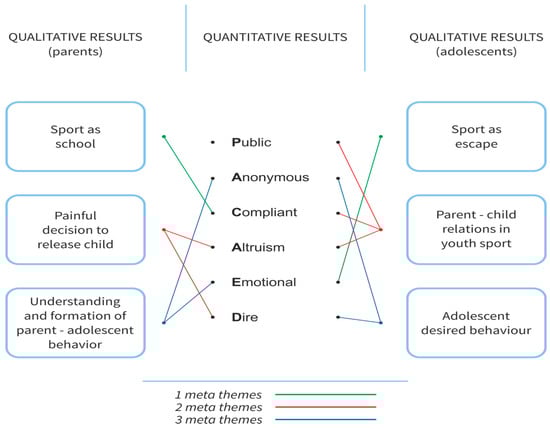 QUALITATIVE RESULTS (parents)

QUANTITATIVE RESULTS

QUALITATIVE RESULTS (adolescents)

Sport as school

Painful decision to release child

Understanding and formation of parent - adolescent behavior

Public
Anonymous
Compliant
Altruism
Emotional
Dire

Sport as escape

Parent - child relations in youth sport

Adolescent desired behaviour

1 meta themes
2 meta themes
3 meta themes